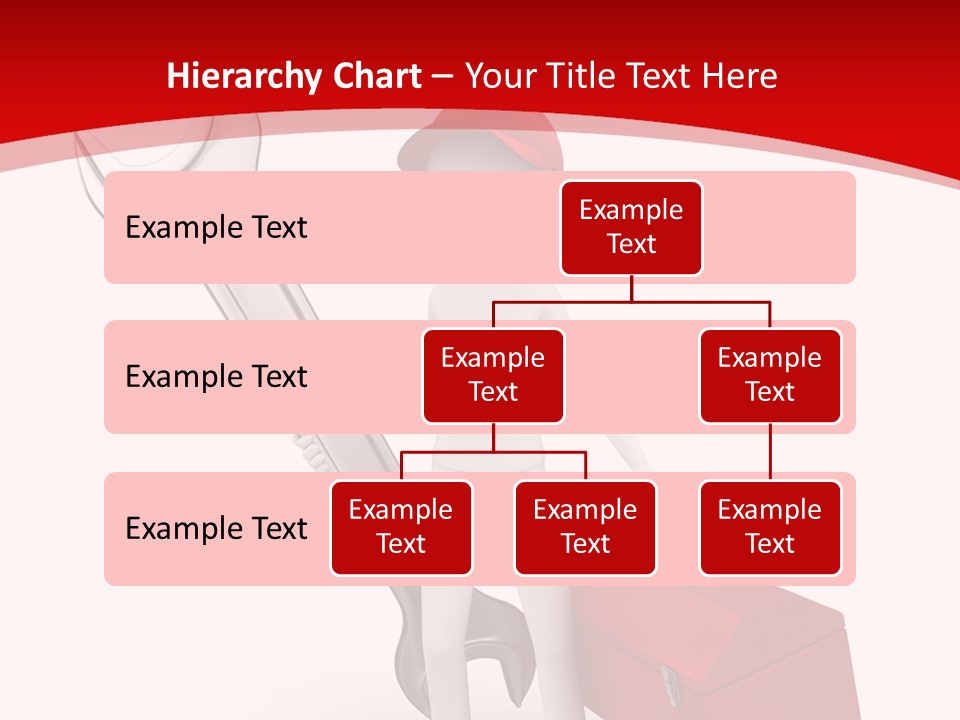 Hierarchy Chart – Your Title Text Here

Example Text

Example Text

Example Text

Example Text

Example Text

Example Text

Example Text

Example Text

Example Text